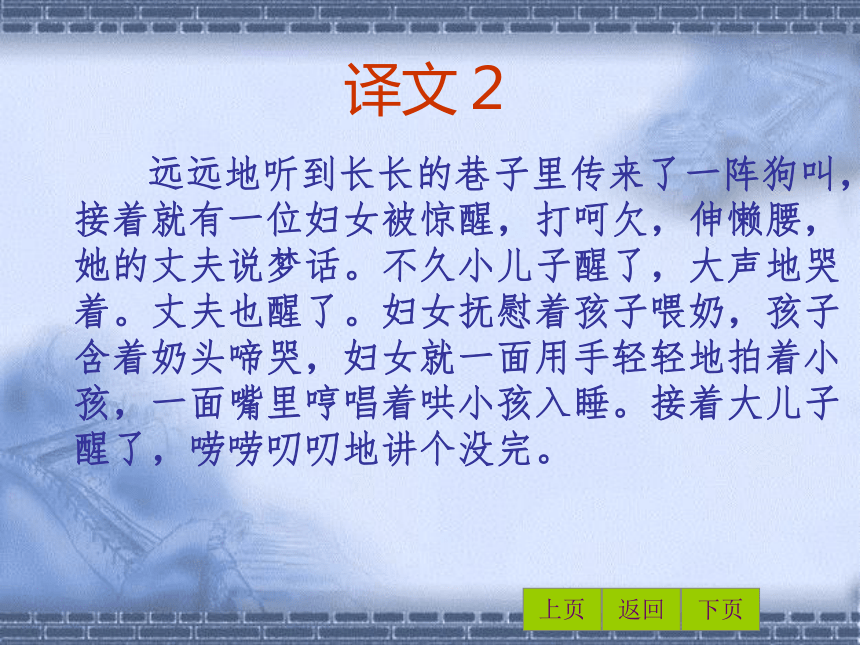 译文 2

远远地听到长长的巷子里传来了一阵狗叫，接着就有一位妇女被惊醒，打呵欠，伸懒腰，她的丈夫说梦话。不久小儿子醒了，大声地哭着。丈夫也醒了。妇女抚慰着孩子喂奶，孩子含着奶头啼哭，妇女就一面用手轻轻地拍着小孩，一面嘴里哼唱着哄小孩入睡。接着大儿子醒了，唠唠叨叨地讲个没完。

上页 返回 下页